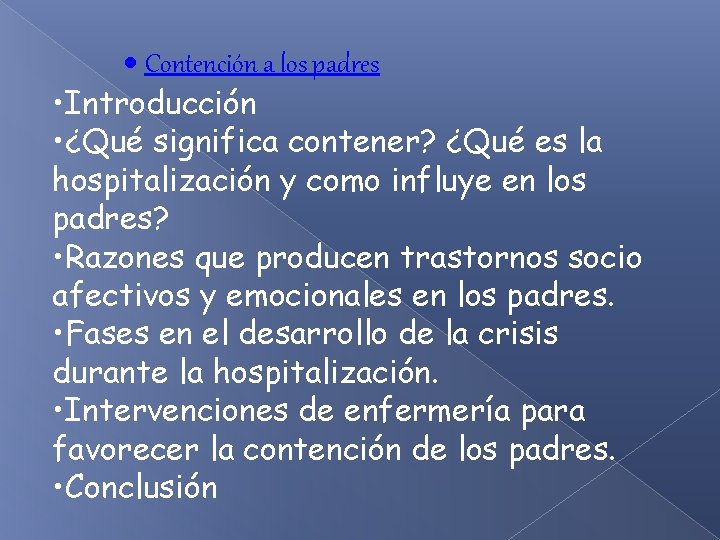 • Contención a los padres

•Introducción
•¿Qué significa contener? ¿Qué es la hospitalización y como influye en los padres?
•Razones que producen trastornos socio afectivos y emocionales en los padres.
•Fases en el desarrollo de la crisis durante la hospitalización.
•Intervenciones de enfermería para favorecer la contención de los padres.
•Conclusión